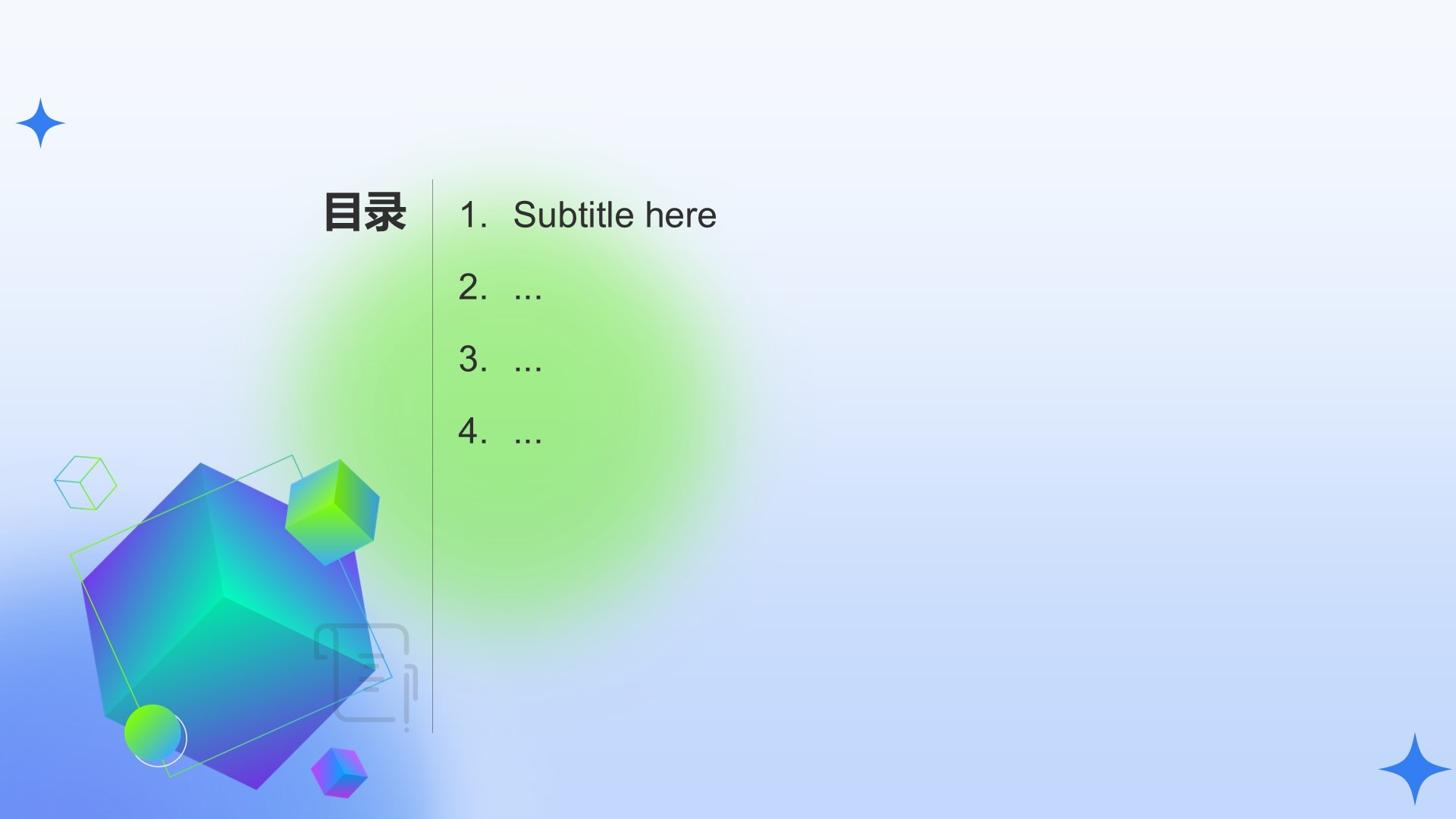 目录

1. Subtitle here
2. ...
3. ...
4. ...